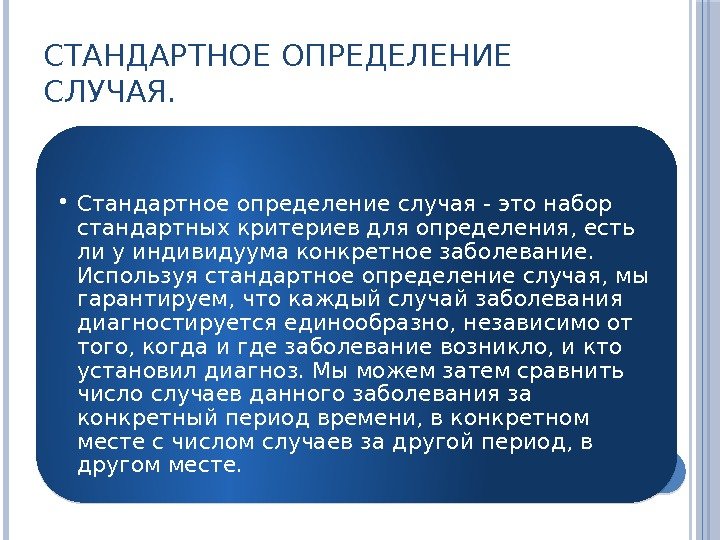 СТАНДАРТНОЕ ОПРЕДЕЛЕНИЕ СЛУЧАЯ.

• Стандартное определение случая - это набор стандартных критериев для определения, есть ли у индивидуума конкретное заболевание. Используя стандартное определение случая, мы гарантируем, что каждый случай заболевания диагностируется единообразно, независимо от того, когда и где заболевание возникло, и кто установил диагноз. Мы можем затем сравнить число случаев данного заболевания за конкретный период времени, в конкретном месте с числом случаев за другой период, в другом месте.